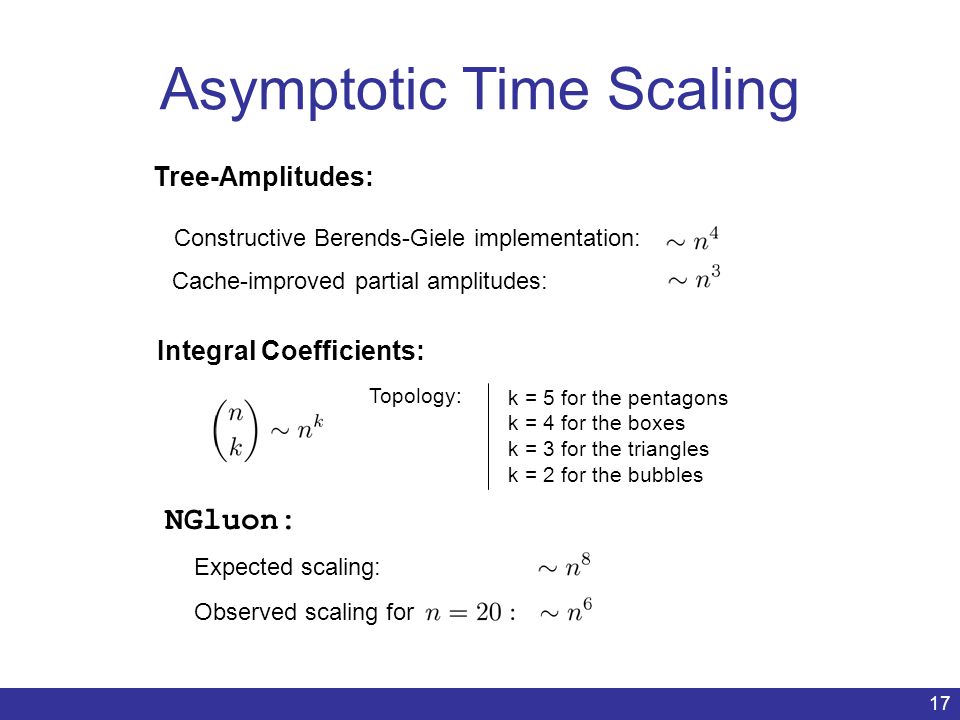 Asymptotic Time Scaling

Tree-Amplitudes:

Constructive Berends-Giele implementation: $\sim n^4$

Cache-improved partial amplitudes: $\sim n^3$

Integral Coefficients:

$\binom{n}{k} \sim n^k$

Topology:

k = 5 for the pentagons
k = 4 for the boxes
k = 3 for the triangles
k = 2 for the bubbles

NGluon:

Expected scaling: $\sim n^8$

Observed scaling for $n = 20$ : $\sim n^6$

17